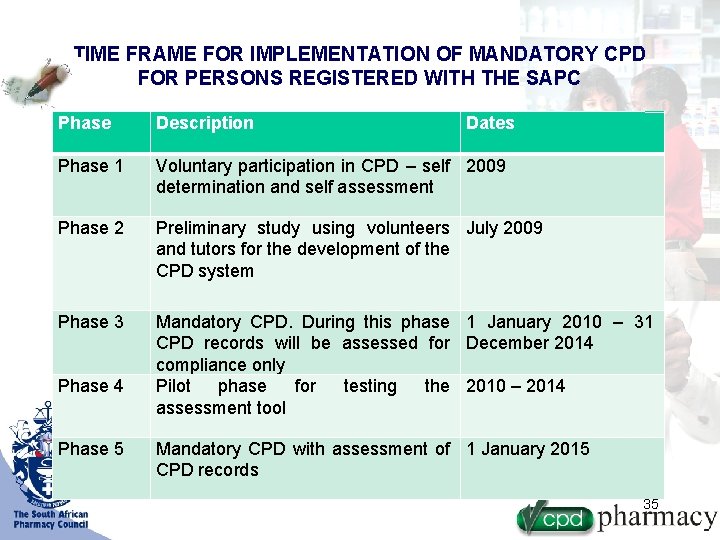 TIME FRAME FOR IMPLEMENTATION OF MANDATORY CPD FOR PERSONS REGISTERED WITH THE SAPC

| Phase | Description | Dates |
|---|---|---|
| Phase 1 | Voluntary participation in CPD – self determination and self assessment | 2009 |
| Phase 2 | Preliminary study using volunteers and tutors for the development of the CPD system | July 2009 |
| Phase 3 | Mandatory CPD. During this phase CPD records will be assessed for compliance only | 1 January 2010 – 31 December 2014 |
| Phase 4 | Pilot phase for testing the assessment tool | 2010 – 2014 |
| Phase 5 | Mandatory CPD with assessment of CPD records | 1 January 2015 |

35

The South African Pharmacy Council

cpd pharmacy